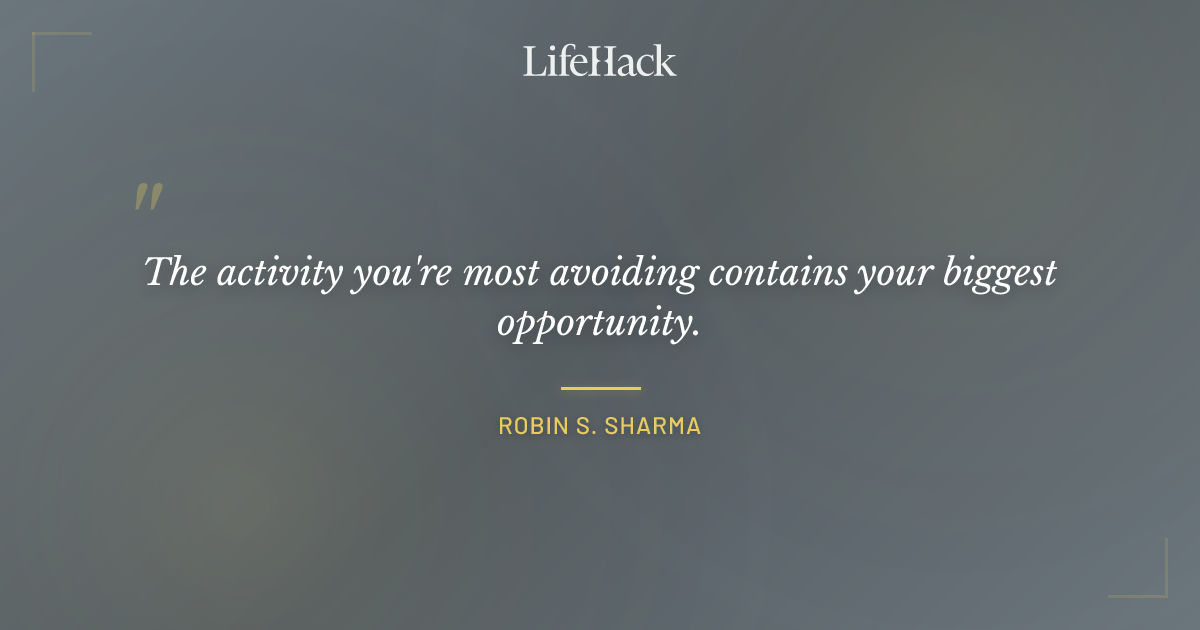 LifeHack

"

The activity you're most avoiding contains your biggest opportunity.

ROBIN S. SHARMA